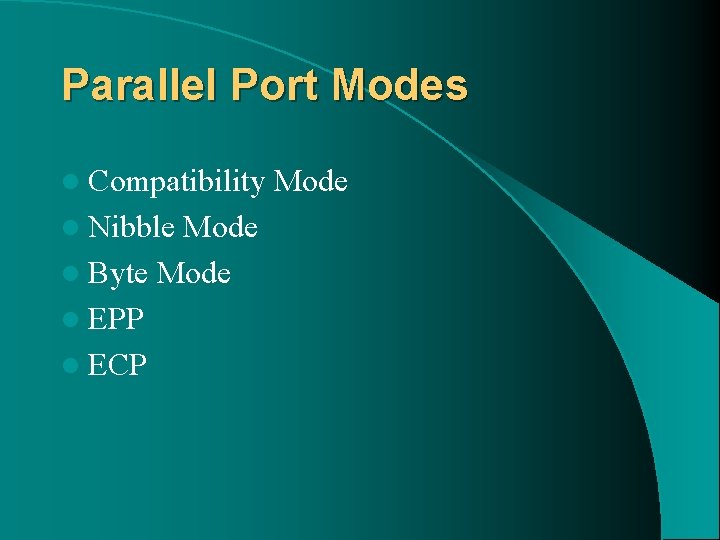 Parallel Port Modes

- Compatibility Mode
- Nibble Mode
- Byte Mode
- EPP
- ECP